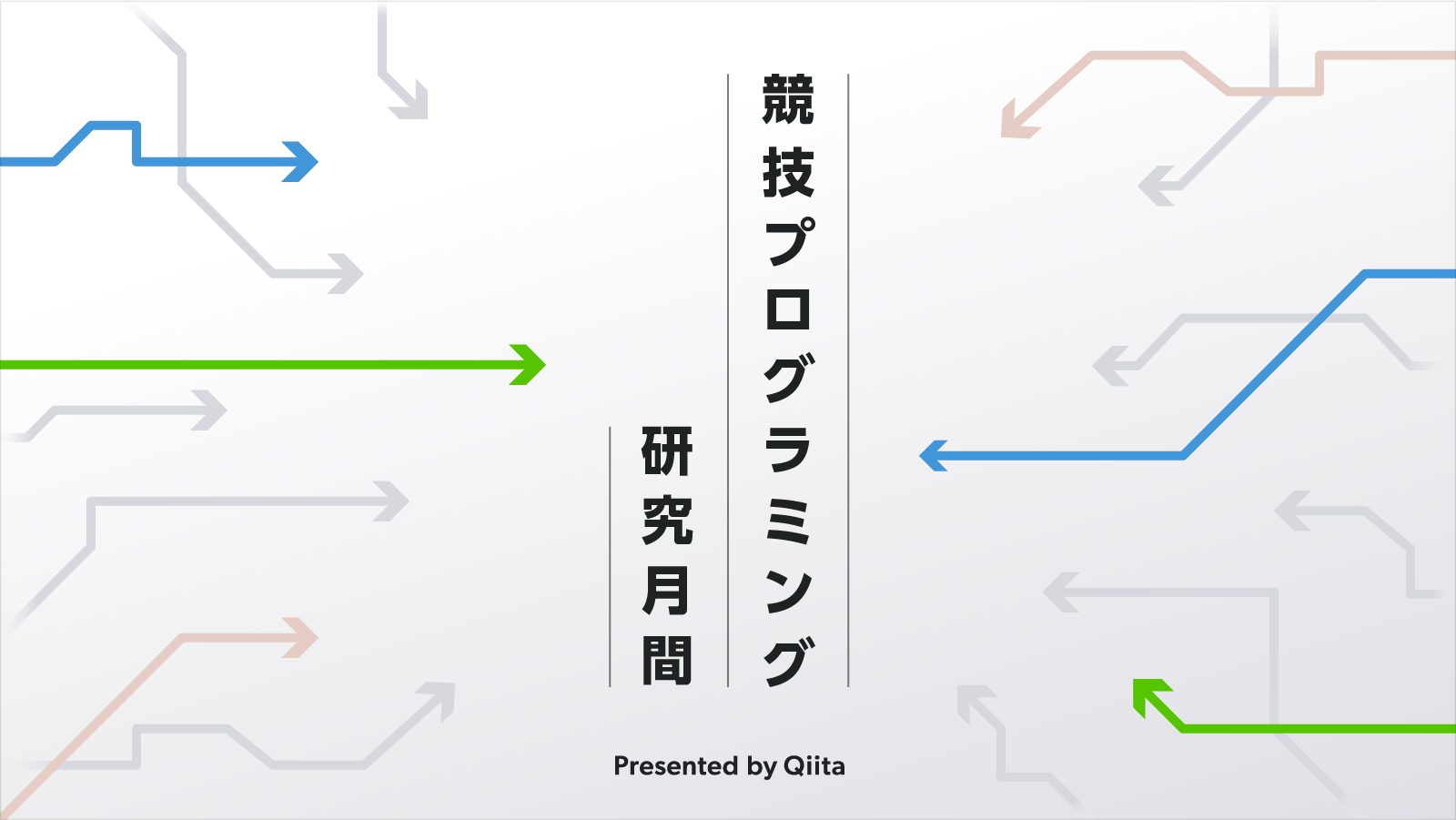 競技プログラミング

研究月間

Presented by Qiita